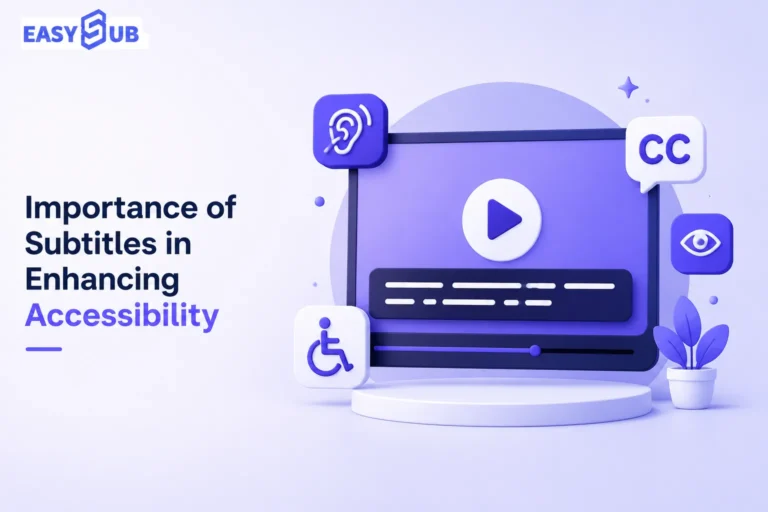 EASYSUB

Importance of Subtitles in Enhancing Accessibility

CC